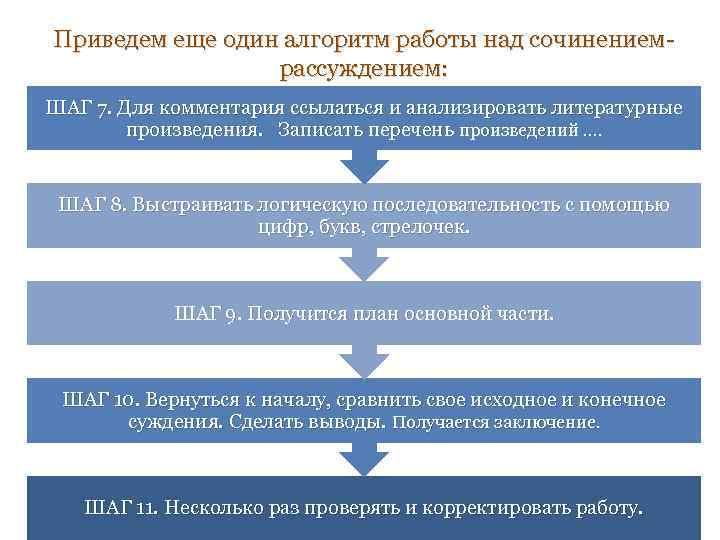 Приведем еще один алгоритм работы над сочинением-рассуждением:

ШАГ 7. Для комментария ссылаться и анализировать литературные произведения. Записать перечень произведений ….

ШАГ 8. Выстраивать логическую последовательность с помощью цифр, букв, стрелочек.

ШАГ 9. Получится план основной части.

ШАГ 10. Вернуться к началу, сравнить свое исходное и конечное суждения. Сделать выводы. Получается заключение.

ШАГ 11. Несколько раз проверять и корректировать работу.